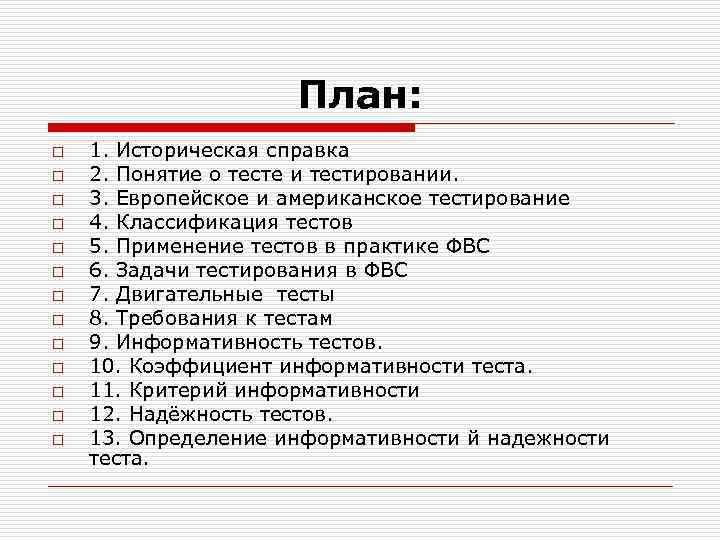 План:

1. Историческая справка
2. Понятие о тесте и тестировании.
3. Европейское и американское тестирование
4. Классификация тестов
5. Применение тестов в практике ФВС
6. Задачи тестирования в ФВС
7. Двигательные тесты
8. Требования к тестам
9. Информативность тестов.
10. Коэффициент информативности теста.
11. Критерий информативности
12. Надёжность тестов.
13. Определение информативности й надежности теста.